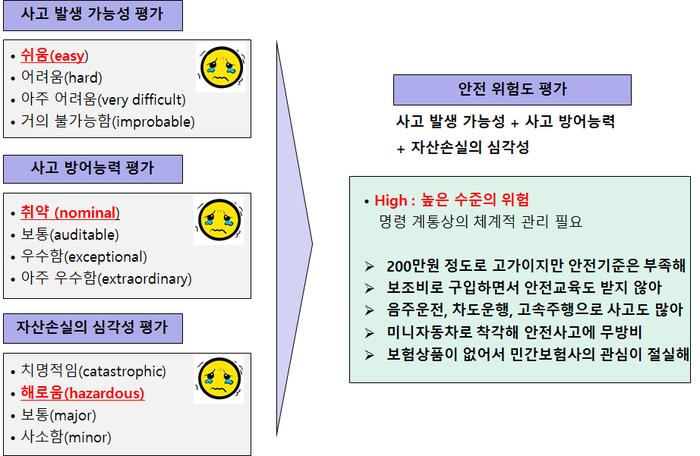 사고 발생 가능성 평가

• 쉬움(easy)
• 어려움(hard)
• 아주 어려움(very difficult)
• 거의 불가능함(improbable)

사고 방어능력 평가

• 취약 (nominal)
• 보통(auditable)
• 우수함(exceptional)
• 아주 우수함(extraordinary)

자산손실의 심각성 평가

• 치명적임(catastrophic)
• 해로움(hazardous)
• 보통(major)
• 사소함(minor)

안전 위험도 평가

사고 발생 가능성 + 사고 방어능력 + 자산손실의 심각성

• High : 높은 수준의 위험
명령 계통상의 체계적 관리 필요

➢ 200만원 정도로 고가이지만 안전기준은 부족해
➢ 보조비로 구입하면서 안전교육도 받지 않아
➢ 음주운전, 차도운행, 고속주행으로 사고도 많아
➢ 미니자동차로 착각해 안전사고에 무방비
➢ 보험상품이 없어서 민간보험사의 관심이 절실해